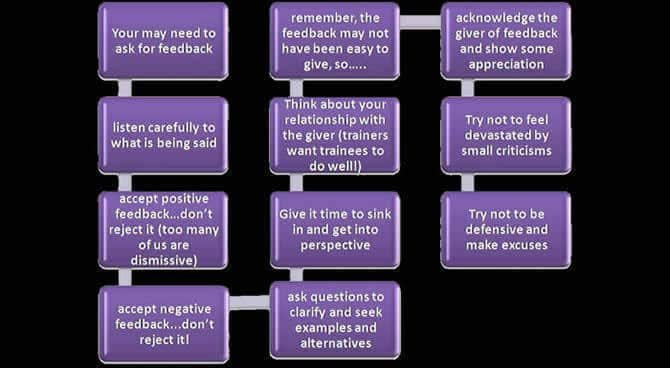 Your may need to ask for feedback

listen carefully to what is being said

accept positive feedback...don't reject it (too many of us are dismissive)

accept negative feedback...don't reject it!

ask questions to clarify and seek examples and alternatives

Give it time to sink in and get into perspective

Think about your relationship with the giver (trainers want trainees to do well!)

remember, the feedback may not have been easy to give, so.....

acknowledge the giver of feedback and show some appreciation

Try not to feel devastated by small criticisms

Try not to be defensive and make excuses